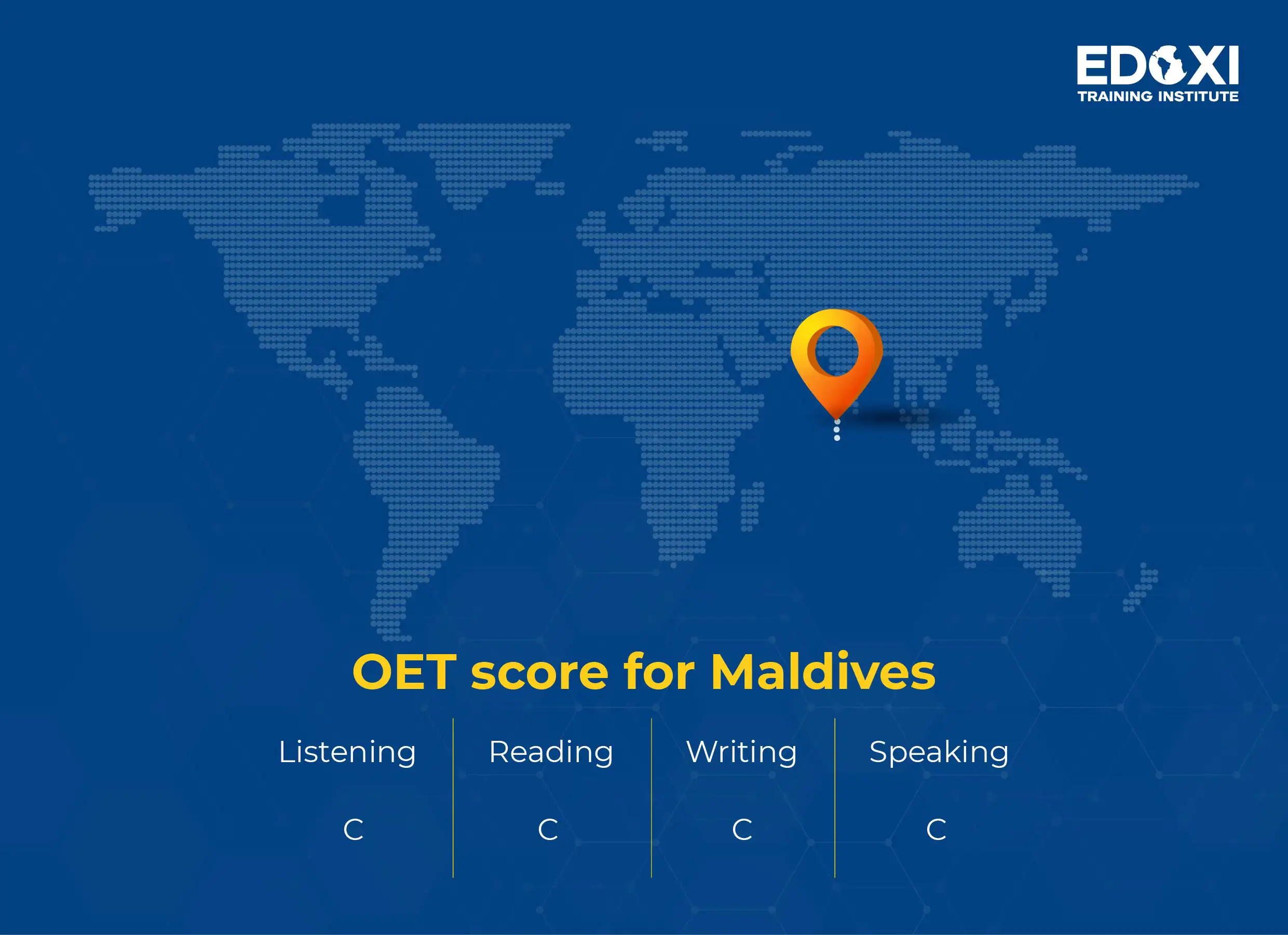 EDOXI
TRAINING INSTITUTE

OET score for Maldives

| Listening | Reading | Writing | Speaking |
|---|---|---|---|
| C | C | C | C |